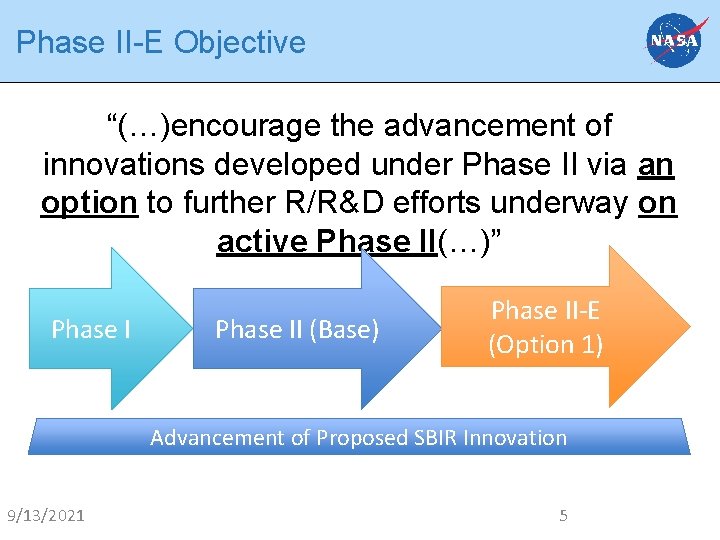 Phase II-E Objective

NASA

“(…)encourage the advancement of innovations developed under Phase II via an option to further R/R&D efforts underway on active Phase II(…)”

Phase I

Phase II (Base)

Phase II-E (Option 1)

Advancement of Proposed SBIR Innovation

9/13/2021

5